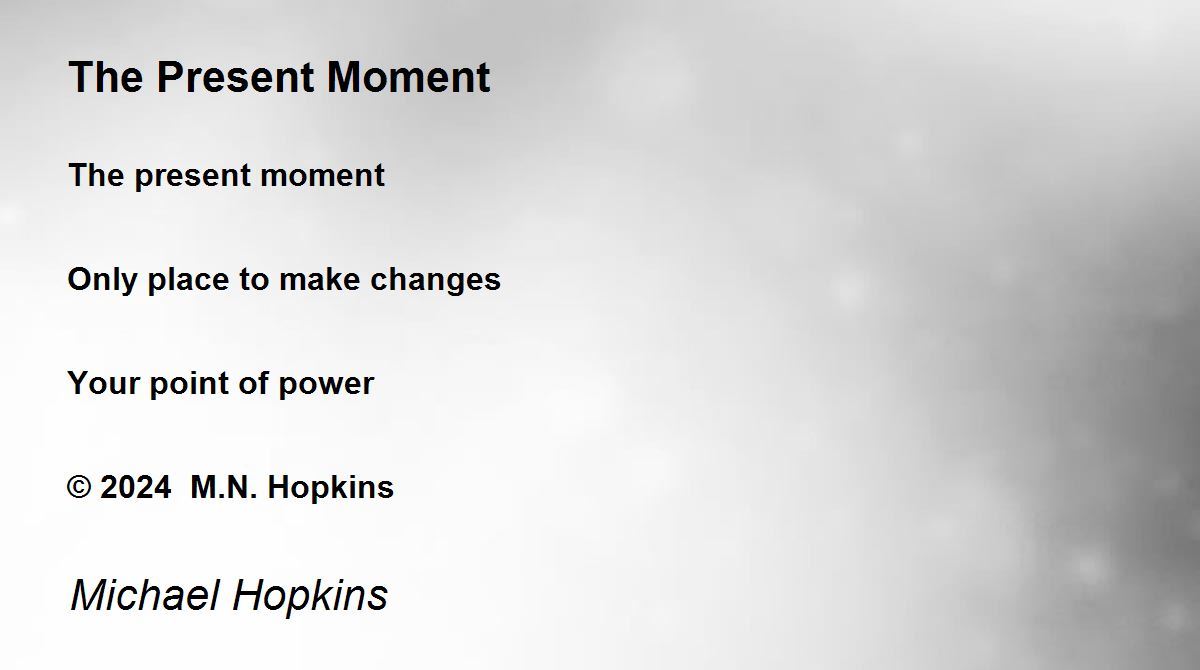 The Present Moment

The present moment

Only place to make changes

Your point of power

© 2024 M.N. Hopkins

Michael Hopkins